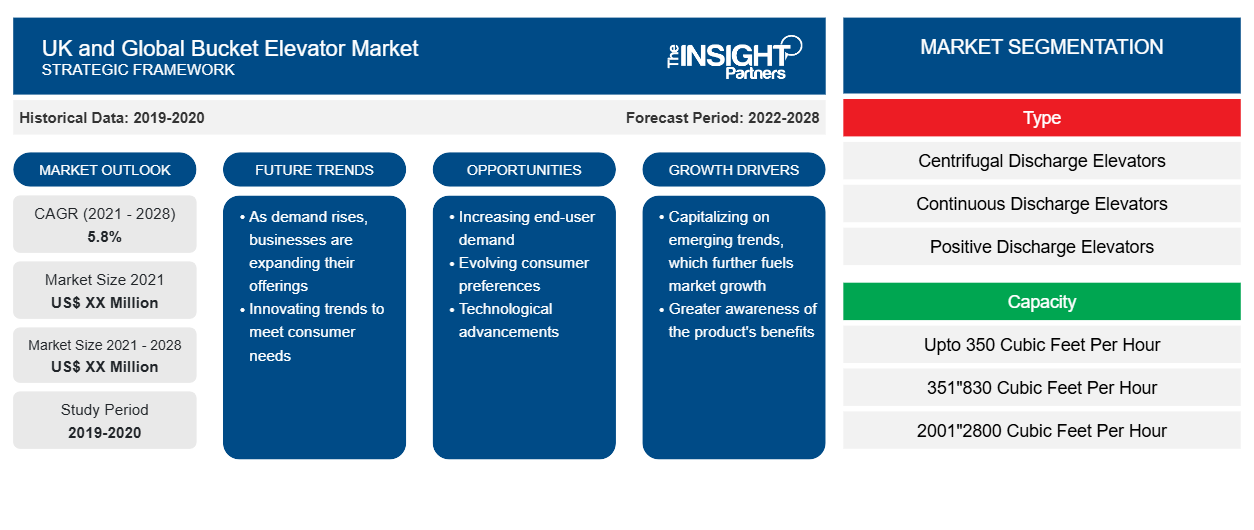 UK and Global Bucket Elevator Market
STRATEGIC FRAMEWORK

The INSIGHT Partners

Historical Data: 2019-2020

Forecast Period: 2022-2028

MARKET OUTLOOK

CAGR (2021 - 2028)
5.8%

Market Size 2021
US$ XX Million

Market Size 2021 - 2028
US$ XX Million

Study Period
2019-2020

FUTURE TRENDS

• As demand rises, businesses are expanding their offerings
• Innovating trends to meet consumer needs

OPPORTUNITIES

• Increasing end-user demand
• Evolving consumer preferences
• Technological advancements

GROWTH DRIVERS

• Capitalizing on emerging trends, which further fuels market growth
• Greater awareness of the product's benefits

MARKET SEGMENTATION

Type

Centrifugal Discharge Elevators

Continuous Discharge Elevators

Positive Discharge Elevators

Capacity

Upto 350 Cubic Feet Per Hour

351"830 Cubic Feet Per Hour

2001"2800 Cubic Feet Per Hour